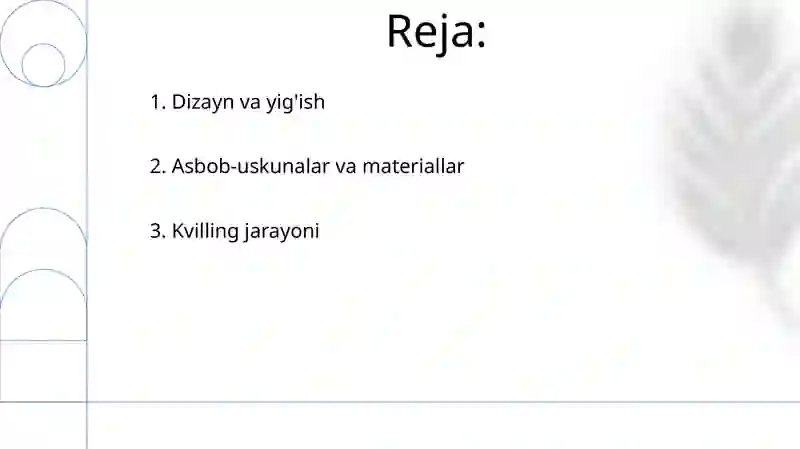 Reja:

1. Dizayn va yig'ish

2. Asbob-uskunalar va materiallar

3. Kvilling jarayoni